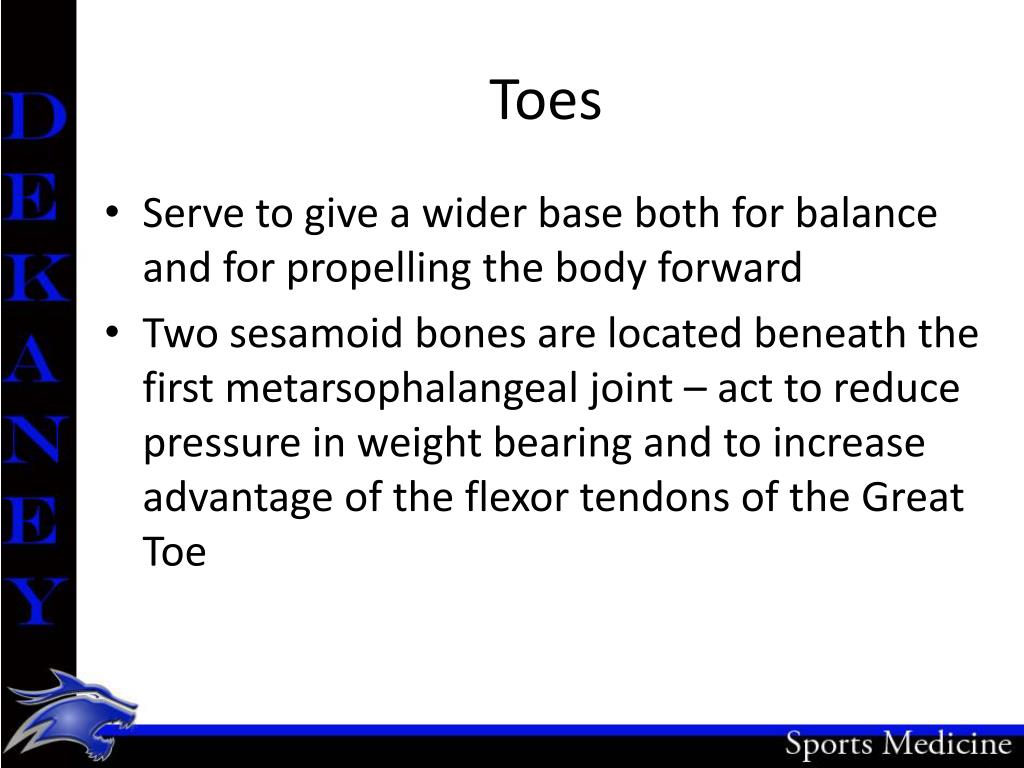 DEKANEY

Toes

• Serve to give a wider base both for balance and for propelling the body forward
• Two sesamoid bones are located beneath the first metarsophalangeal joint – act to reduce pressure in weight bearing and to increase advantage of the flexor tendons of the Great Toe

Sports Medicine